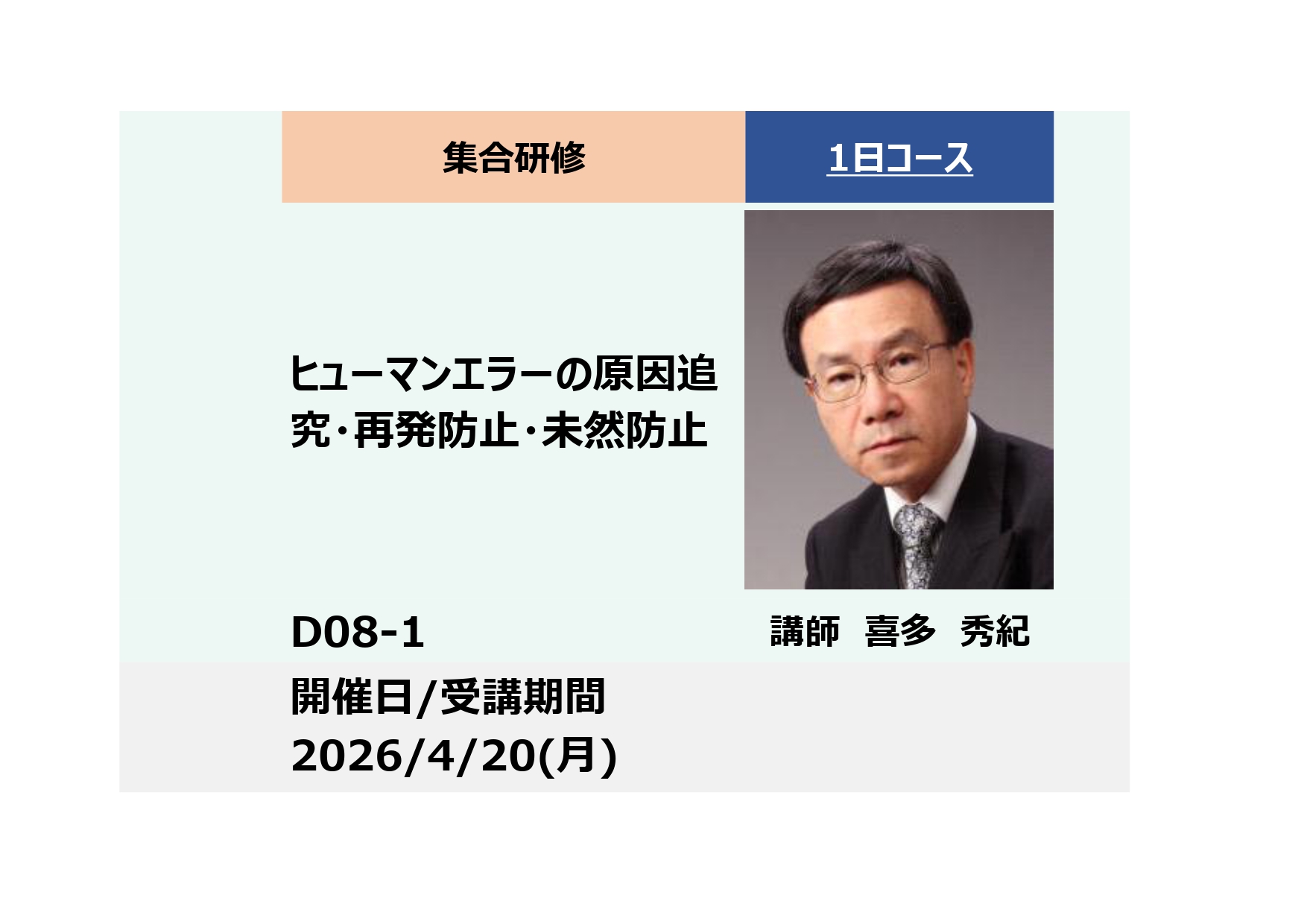 集合研修

1日コース

ヒューマンエラーの原因追究･再発防止･未然防止

D08-1

講師　喜多　秀紀

開催日/受講期間
2026/4/20(月)